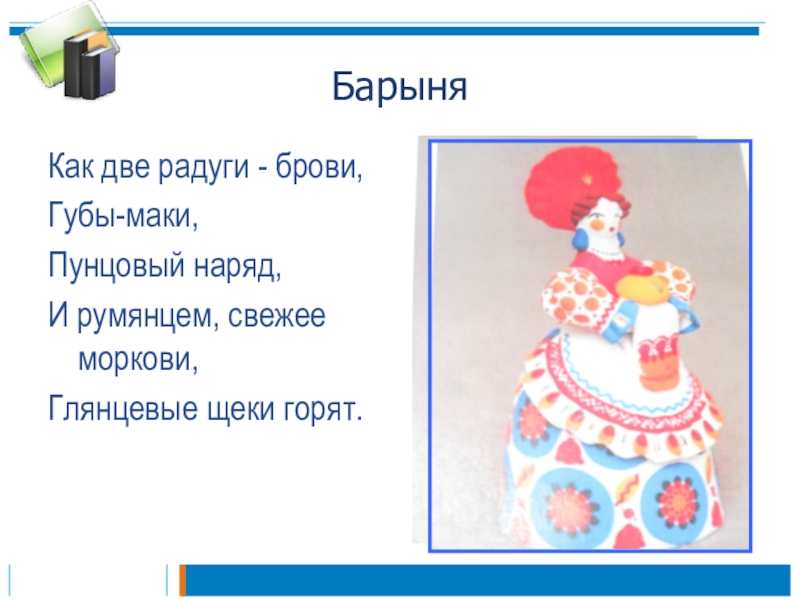 Барыня

Как две радуги - брови,
Губы-маки,
Пунцовый наряд,
И румянцем, свежее моркови,
Глянцевые щеки горят.